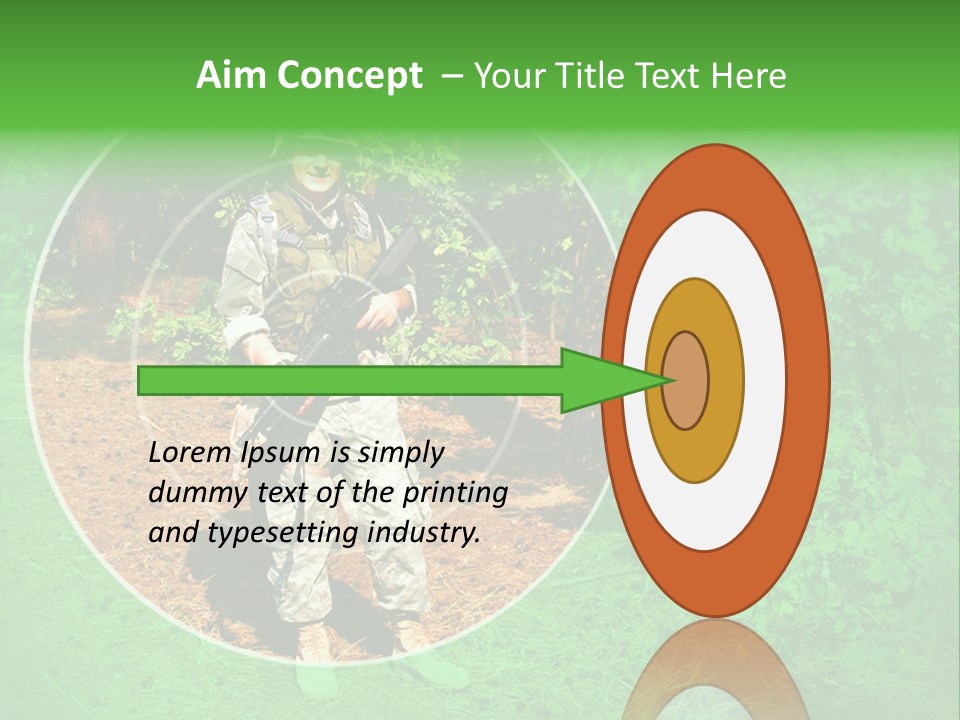 Aim Concept – Your Title Text Here

Lorem Ipsum is simply dummy text of the printing and typesetting industry.